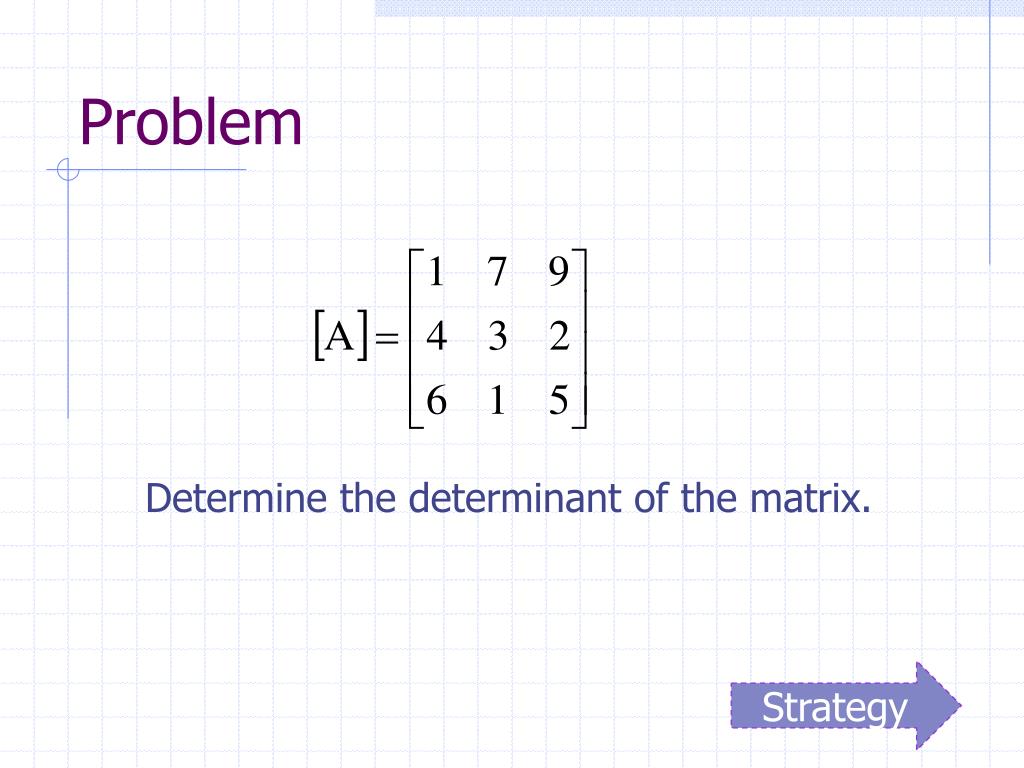 Problem

$[A] = \begin{bmatrix} 1 & 7 & 9 \\ 4 & 3 & 2 \\ 6 & 1 & 5 \end{bmatrix}$

Determine the determinant of the matrix.

Strategy